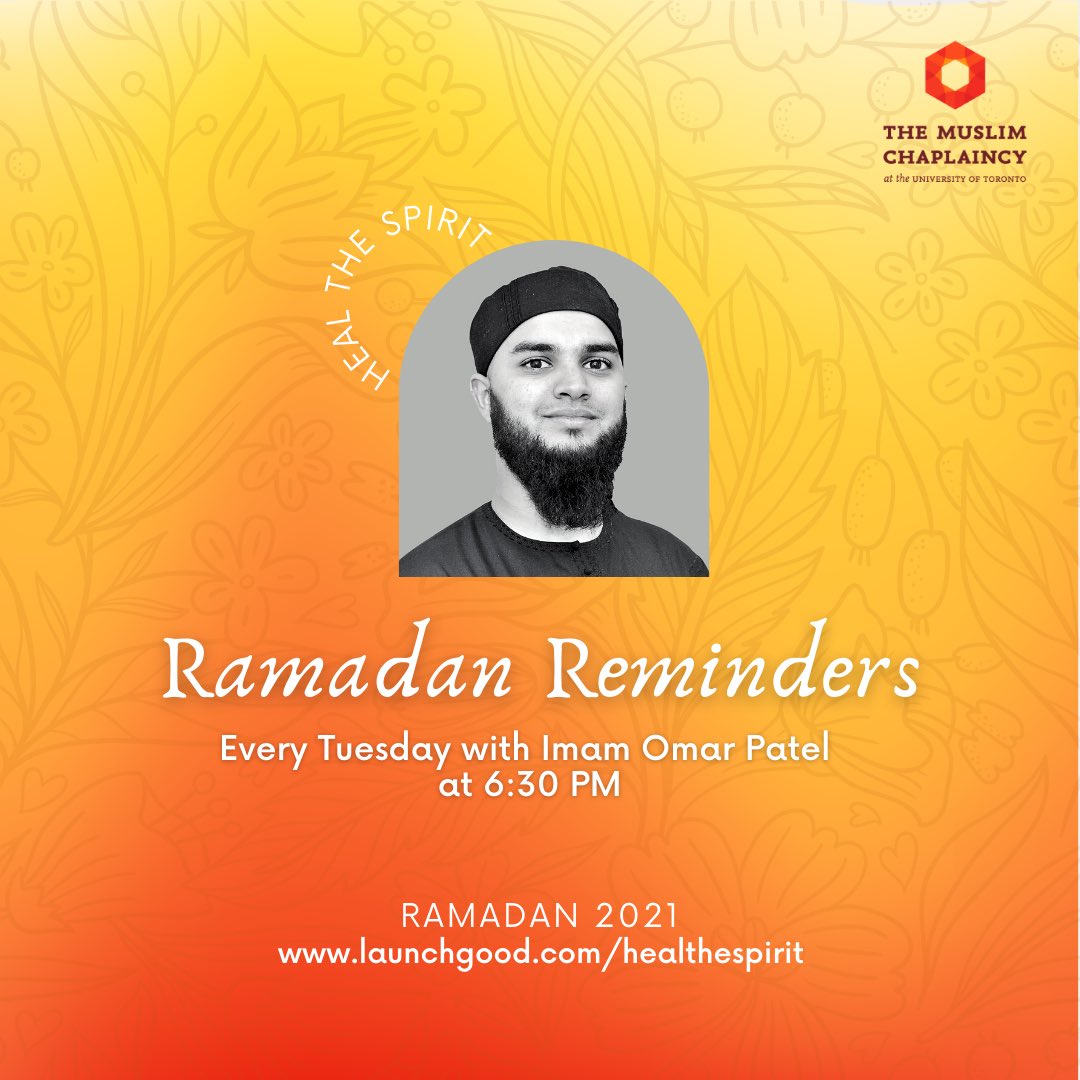 THE MUSLIM CHAPLAINCY
at the UNIVERSITY OF TORONTO

HEAL THE SPIRIT

Ramadan Reminders

Every Tuesday with Imam Omar Patel at 6:30 PM

RAMADAN 2021
www.launchgood.com/healthespirit